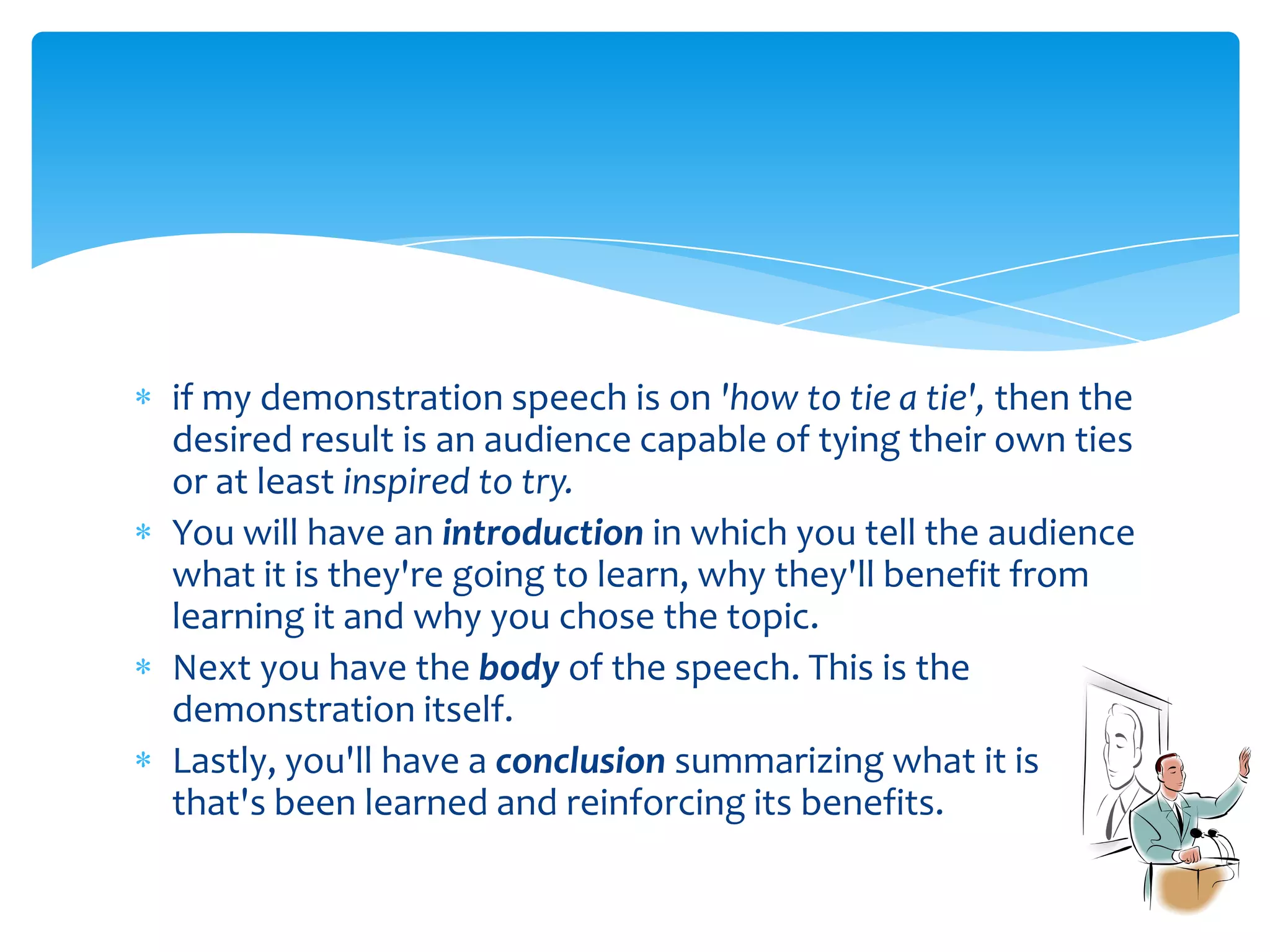 * if my demonstration speech is on 'how to tie a tie', then the desired result is an audience capable of tying their own ties or at least inspired to try.

* You will have an introduction in which you tell the audience what it is they're going to learn, why they'll benefit from learning it and why you chose the topic.

* Next you have the body of the speech. This is the demonstration itself.

* Lastly, you'll have a conclusion summarizing what it is that's been learned and reinforcing its benefits.